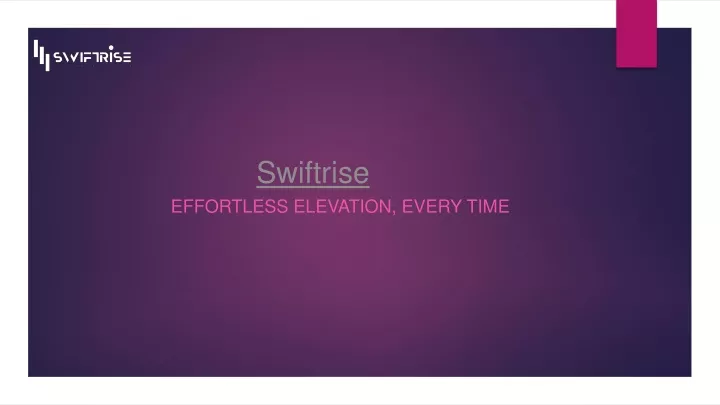 SWIFTRISE

Swiftrise

EFFORTLESS ELEVATION, EVERY TIME